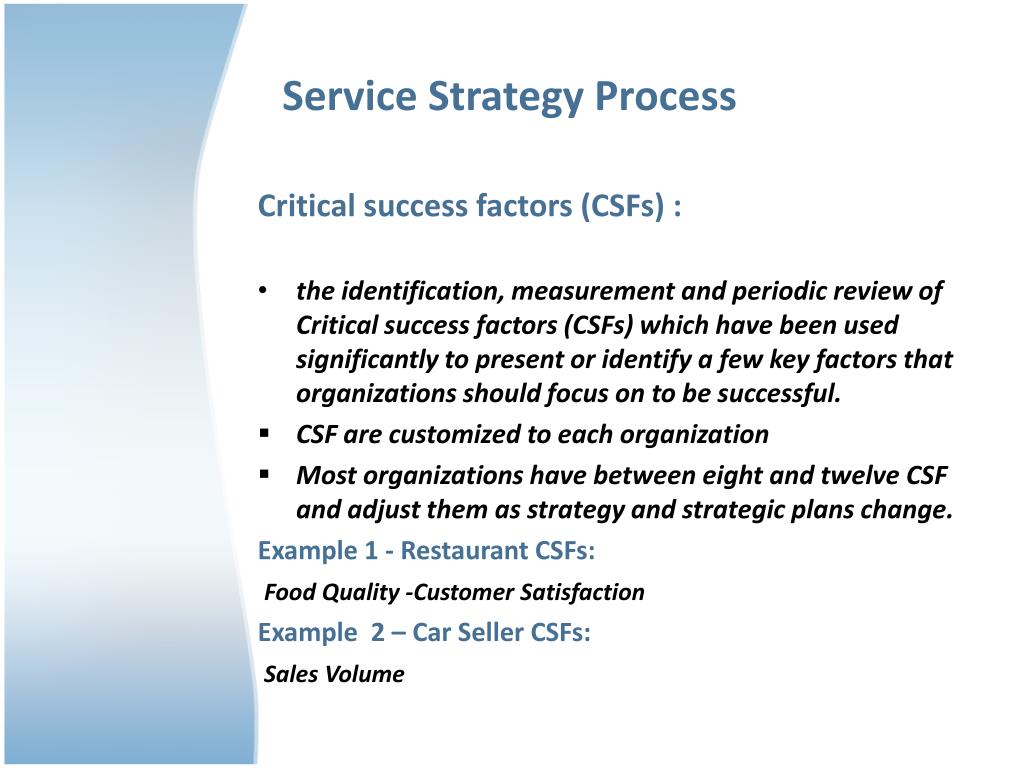 Service Strategy Process

Critical success factors (CSFs) :

• the identification, measurement and periodic review of Critical success factors (CSFs) which have been used significantly to present or identify a few key factors that organizations should focus on to be successful.
▪ CSF are customized to each organization
▪ Most organizations have between eight and twelve CSF and adjust them as strategy and strategic plans change.

Example 1 - Restaurant CSFs:

Food Quality -Customer Satisfaction

Example 2 – Car Seller CSFs:

Sales Volume